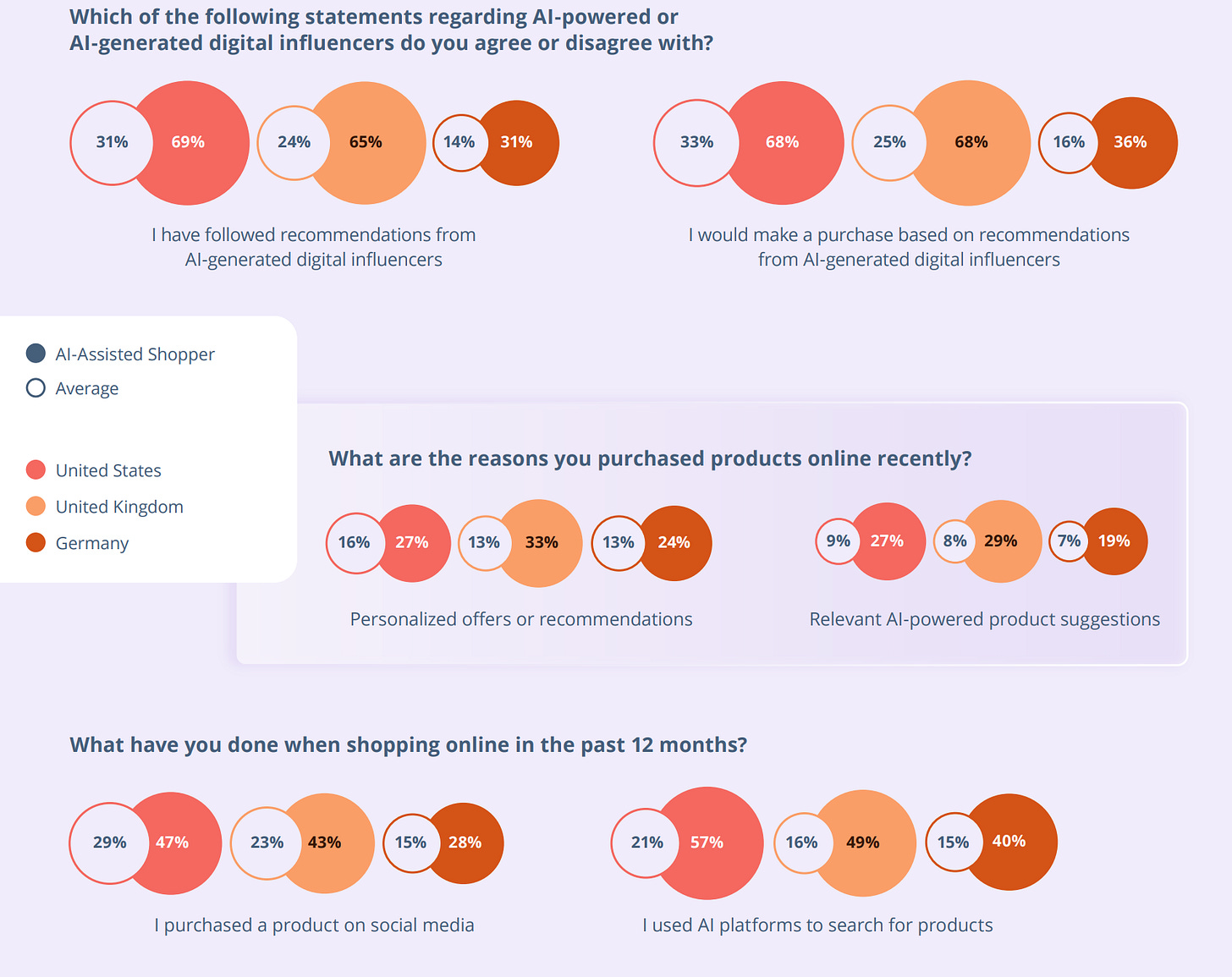 Which of the following statements regarding AI-powered or AI-generated digital influencers do you agree or disagree with?

31% 69% 24% 65% 14% 31%

I have followed recommendations from AI-generated digital influencers

33% 68% 25% 68% 16% 36%

I would make a purchase based on recommendations from AI-generated digital influencers

AI-Assisted Shopper
Average

United States
United Kingdom
Germany

What are the reasons you purchased products online recently?

16% 27% 13% 33% 13% 24%

Personalized offers or recommendations

9% 27% 8% 29% 7% 19%

Relevant AI-powered product suggestions

What have you done when shopping online in the past 12 months?

29% 47% 23% 43% 15% 28%

I purchased a product on social media

21% 57% 16% 49% 15% 40%

I used AI platforms to search for products